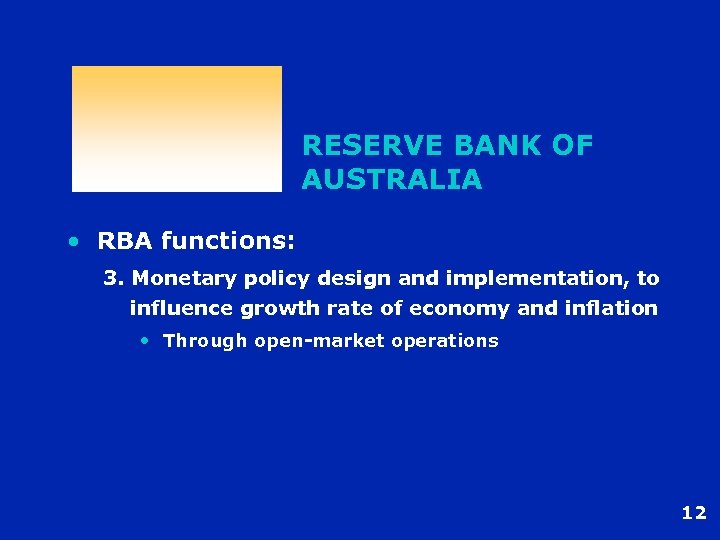 RESERVE BANK OF AUSTRALIA

• RBA functions:

3. Monetary policy design and implementation, to influence growth rate of economy and inflation

• Through open-market operations

12